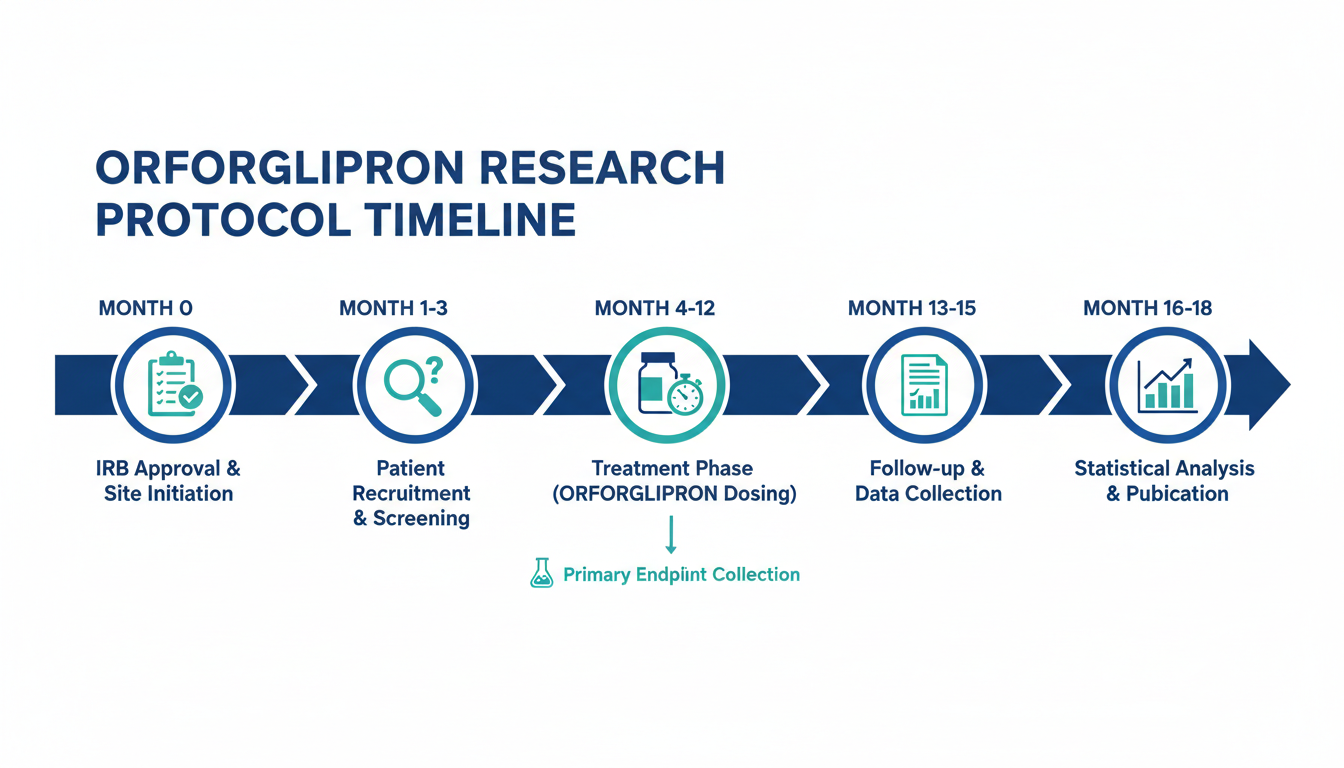 ORFORGLIPRON RESEARCH PROTOCOL TIMELINE

MONTH 0

IRB Approval & Site Initiation

MONTH 1-3

Patient Recruitment & Screening

MONTH 4-12

Treatment Phase (ORFORGLIPRON Dosing)

Primary Endpiint Collection

MONTH 13-15

Follow-up & Data Collection

MONTH 16-18

Statistical Analysis & Pubication